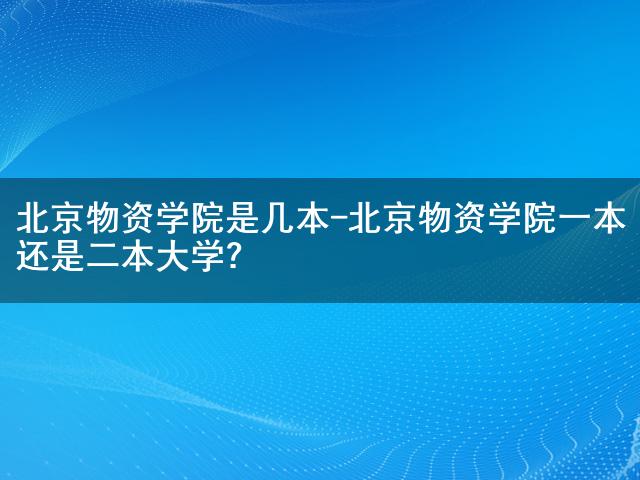 北京物资学院是几本-北京物资学院一本还是二本大学?